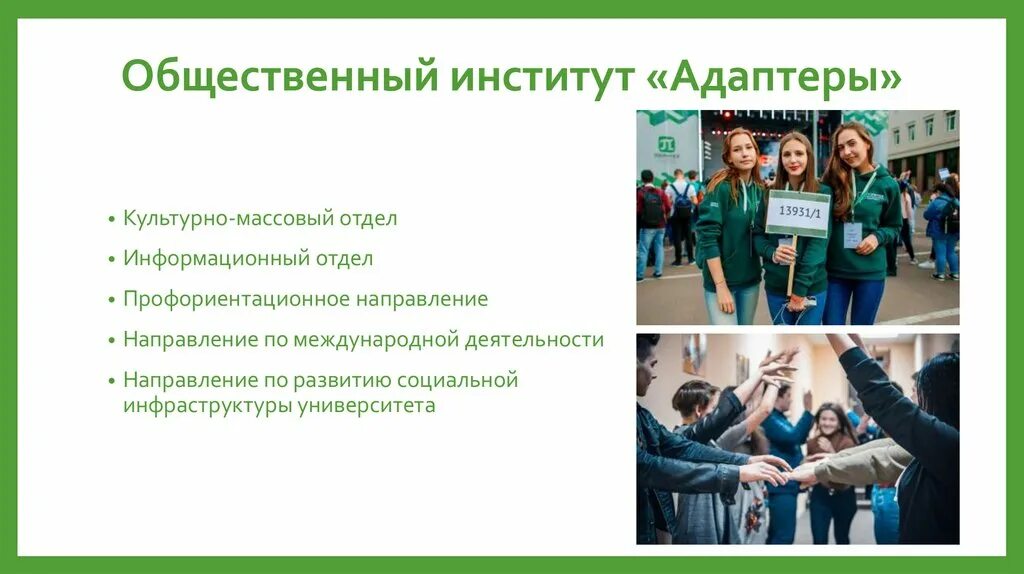 Общественный институт «Адаптеры»

• Культурно-массовый отдел
• Информационный отдел
• Профориентационное направление
• Направление по международной деятельности
• Направление по развитию социальной инфраструктуры университета

13931/1